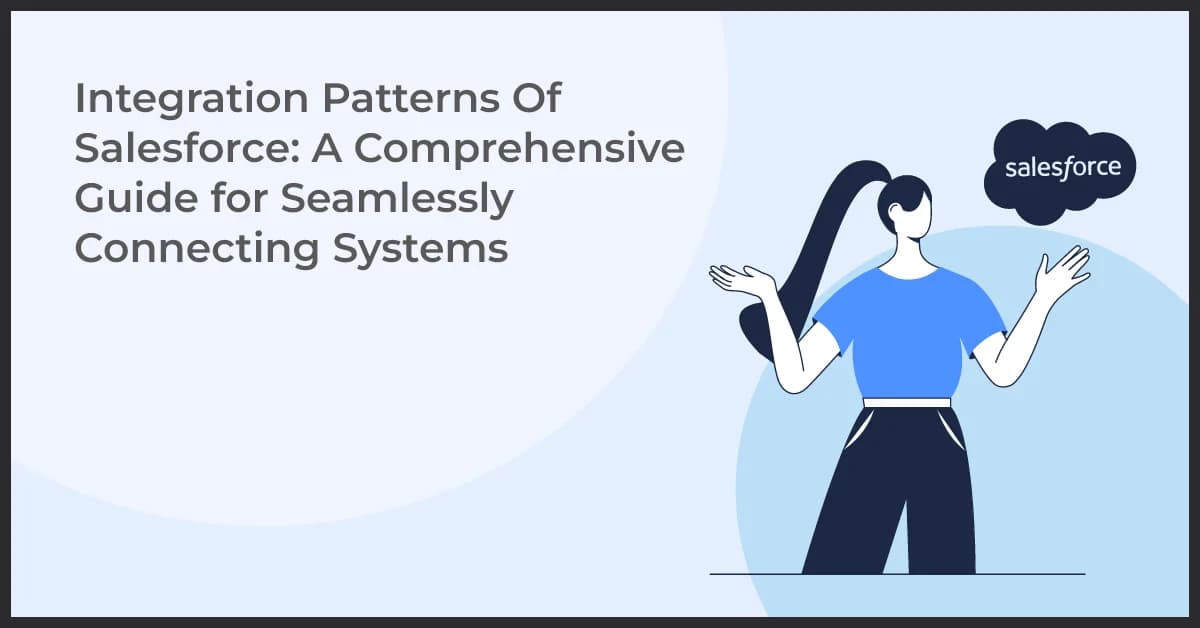 Integration Patterns Of Salesforce: A Comprehensive Guide for Seamlessly Connecting Systems

salesforce